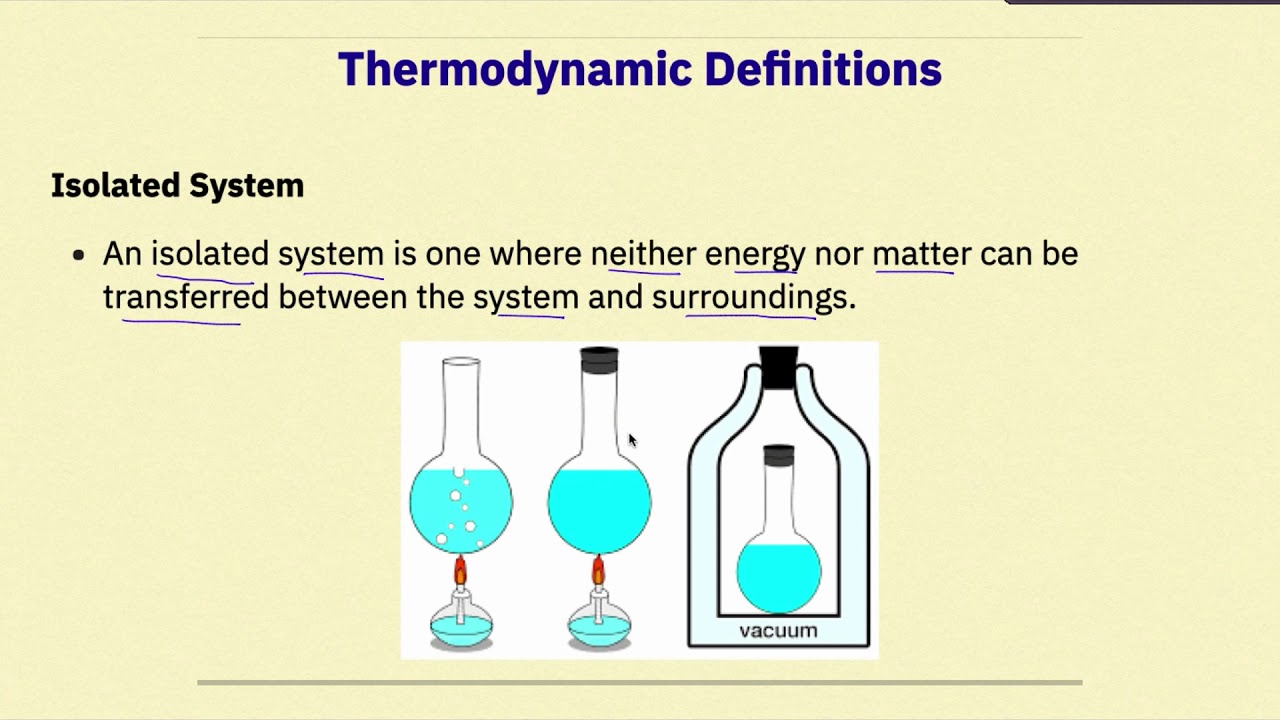 Thermodynamic Definitions

Isolated System

• An isolated system is one where neither energy nor matter can be transferred between the system and surroundings.

vacuum